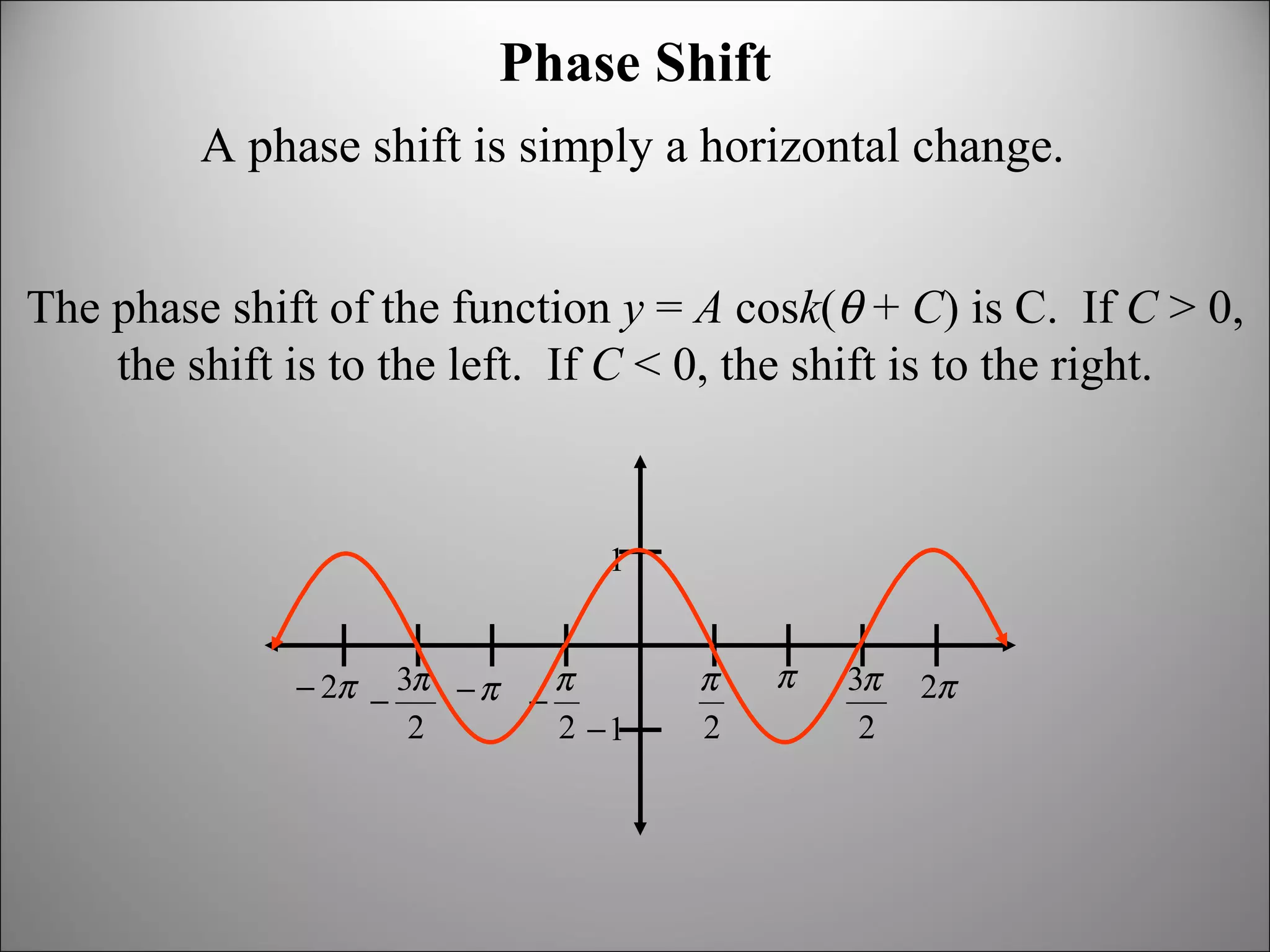 Phase Shift

A phase shift is simply a horizontal change.

The phase shift of the function $y = A \cos k(\theta + C)$ is C. If $C > 0$, the shift is to the left. If $C < 0$, the shift is to the right.

$1$

$-2\pi$ $-\frac{3\pi}{2}$ $-\pi$ $-\frac{\pi}{2}$ $-1$ $\frac{\pi}{2}$ $\pi$ $\frac{3\pi}{2}$ $2\pi$